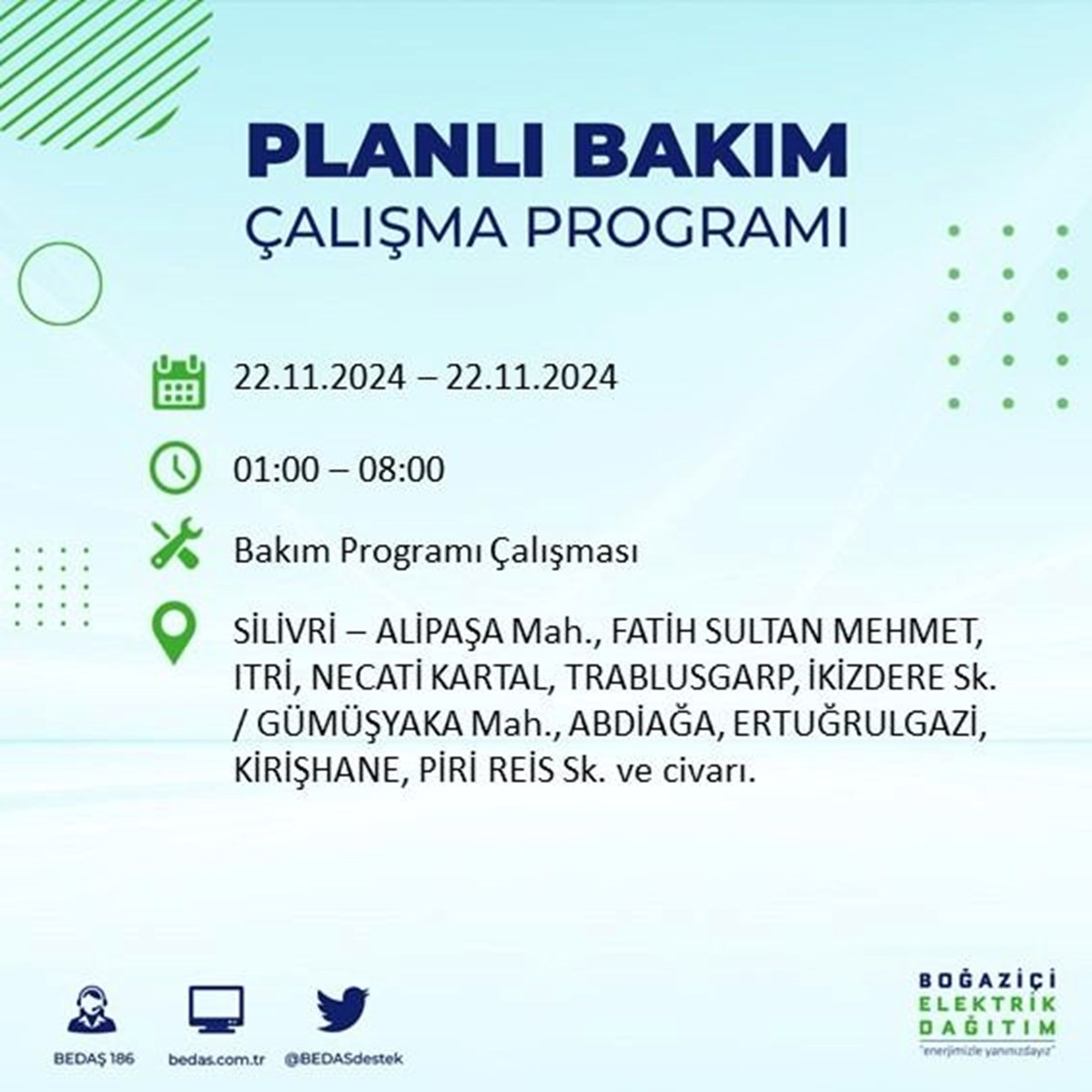 PLANLI BAKIM
ÇALIŞMA PROGRAMI

22.11.2024 – 22.11.2024

01:00 – 08:00

Bakım Programı Çalışması

SİLİVRİ – ALİPAŞA Mah., FATİH SULTAN MEHMET, ITRİ, NECATİ KARTAL, TRABLUSGARP, İKİZDERE Sk. / GÜMÜŞYAKA Mah., ABDİAĞA, ERTUĞRULGAZİ, KİRİŞHANE, PİRİ REİS Sk. ve civarı.

BEDAŞ 186 bedas.com.tr @BEDASdestek

BOĞAZİÇİ ELEKTRİK DAĞITIM
"enerjimizle yanınızdayız"